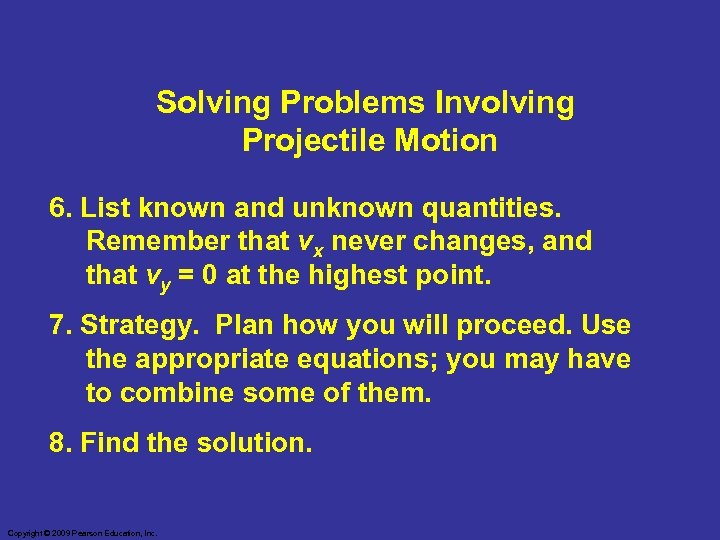 Solving Problems Involving Projectile Motion

6. List known and unknown quantities. Remember that $v_x$ never changes, and that $v_y = 0$ at the highest point.

7. Strategy. Plan how you will proceed. Use the appropriate equations; you may have to combine some of them.

8. Find the solution.

Copyright © 2009 Pearson Education, Inc.